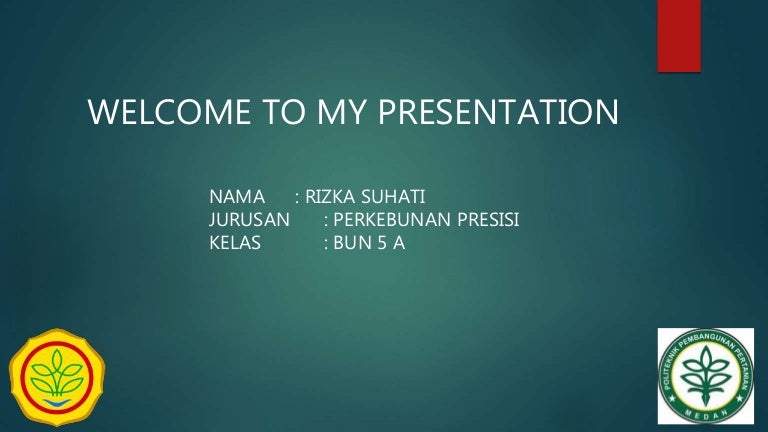 WELCOME TO MY PRESENTATION

NAMA : RIZKA SUHATI
JURUSAN : PERKEBUNAN PRESISI
KELAS : BUN 5 A

POLITEKNIK PEMBANGUNAN PERTANIAN
MEDAN